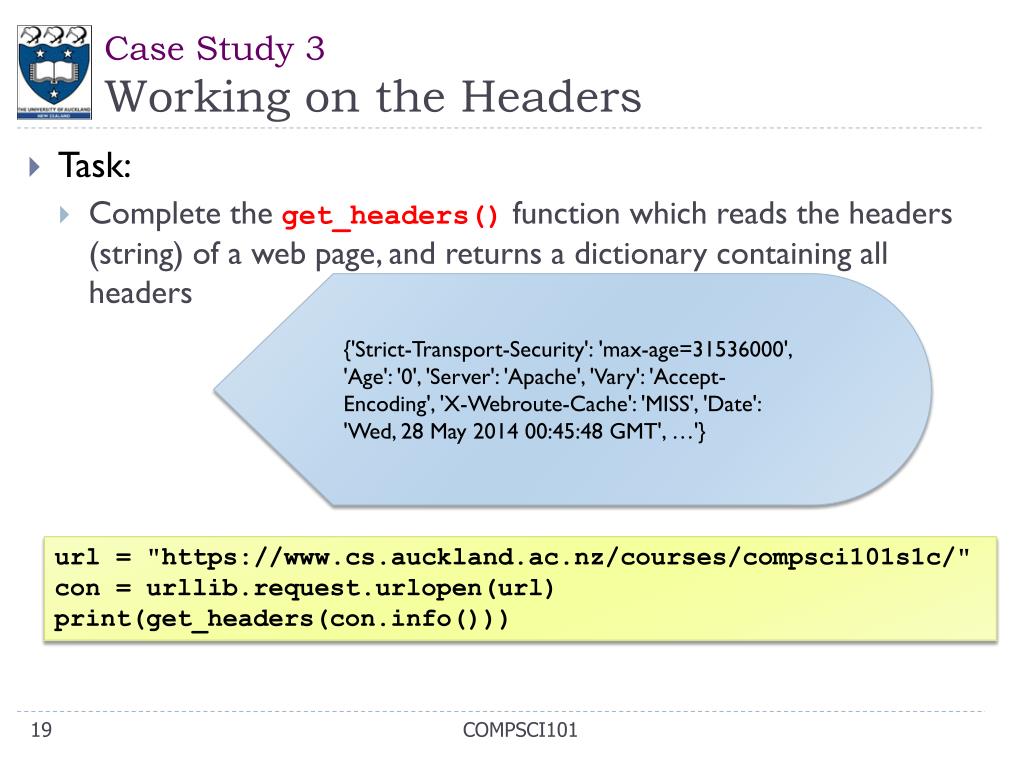 THE UNIVERSITY OF AUCKLAND
NEW ZEALAND

Case Study 3
Working on the Headers

Task:

Complete the get_headers() function which reads the headers (string) of a web page, and returns a dictionary containing all headers

{'Strict-Transport-Security': 'max-age=31536000', 'Age': '0', 'Server': 'Apache', 'Vary': 'Accept-Encoding', 'X-Webroute-Cache': 'MISS', 'Date': 'Wed, 28 May 2014 00:45:48 GMT', …'}

url = "https://www.cs.auckland.ac.nz/courses/compsci101s1c/"
con = urllib.request.urlopen(url)
print(get_headers(con.info()))

19

COMPSCI101